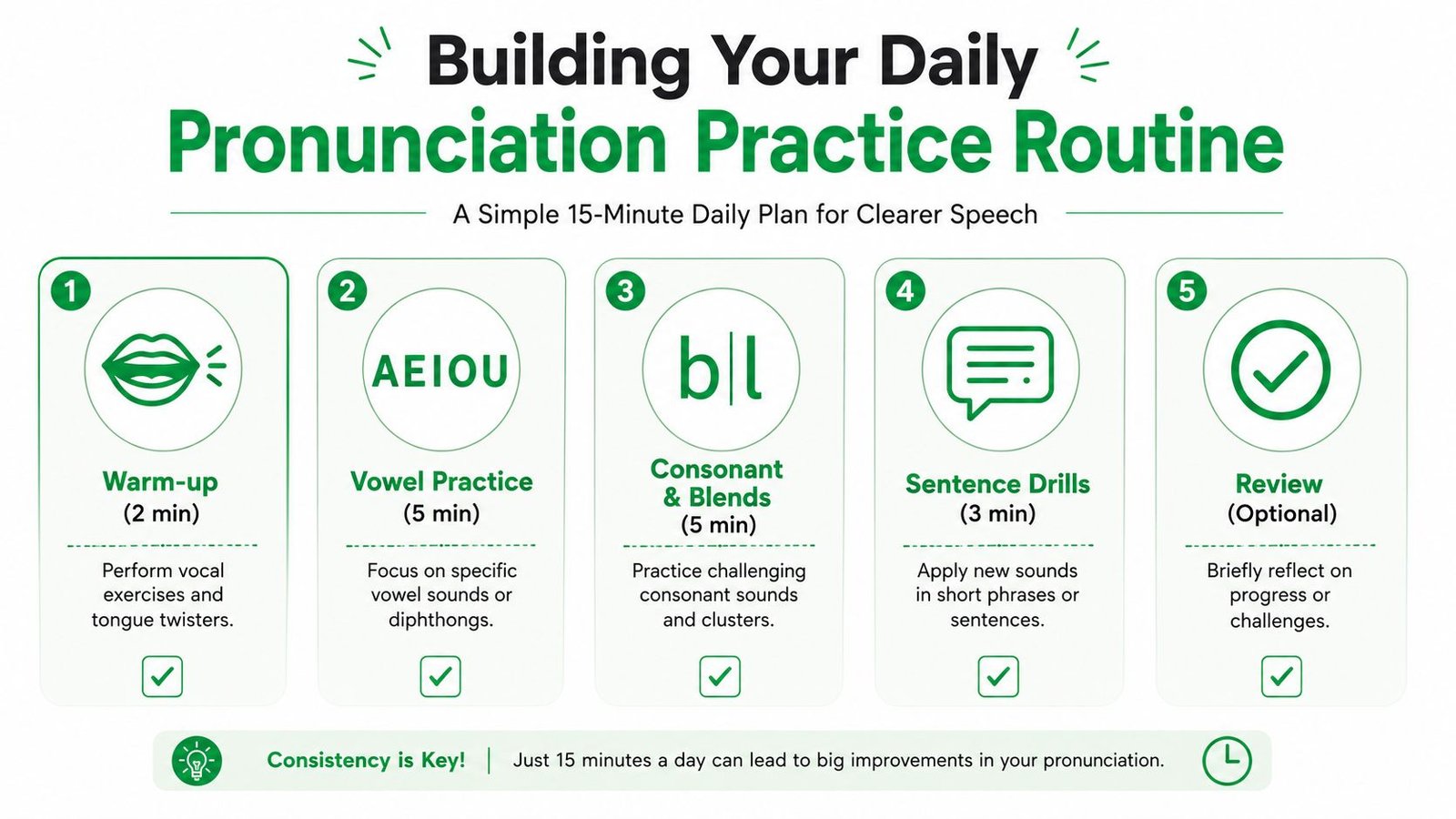 Building Your Daily
Pronunciation Practice Routine

A Simple 15-Minute Daily Plan for Clearer Speech

1
Warm-up
(2 min)
Perform vocal exercises and tongue twisters.

2
AEIOU
Vowel Practice
(5 min)
Focus on specific vowel sounds or diphthongs.

3
b|l
Consonant & Blends
(5 min)
Practice challenging consonant sounds and clusters.

4
Sentence Drills
(3 min)
Apply new sounds in short phrases or sentences.

5
Review
(Optional)
Briefly reflect on progress or challenges.

Consistency is Key! | Just 15 minutes a day can lead to big improvements in your pronunciation.